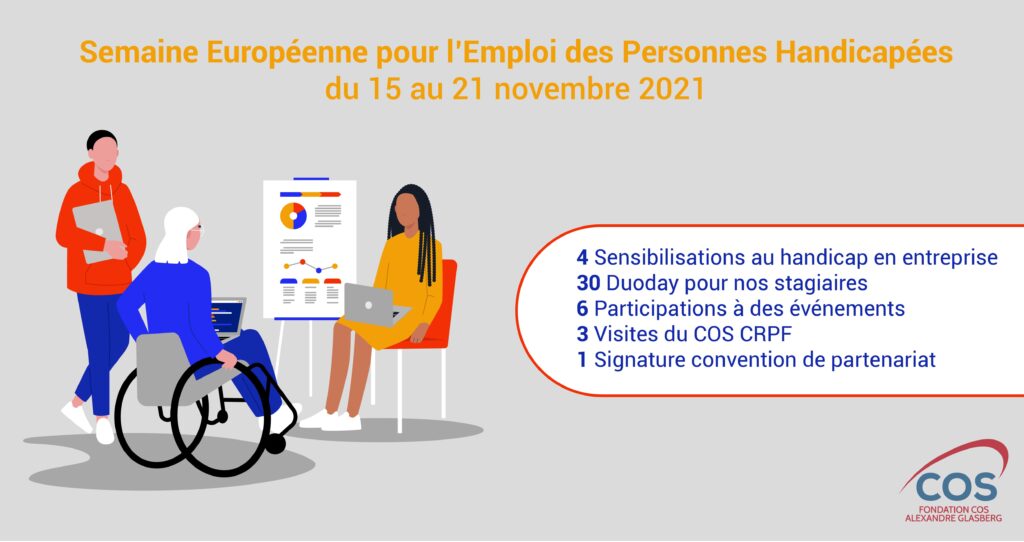 Semaine Européenne pour l'Emploi des Personnes Handicapées
du 15 au 21 novembre 2021

4 Sensibilisations au handicap en entreprise
30 Duoday pour nos stagiaires
6 Participations à des événements
3 Visites du COS CRPF
1 Signature convention de partenariat

COS
FONDATION COS
ALEXANDRE GLASBERG